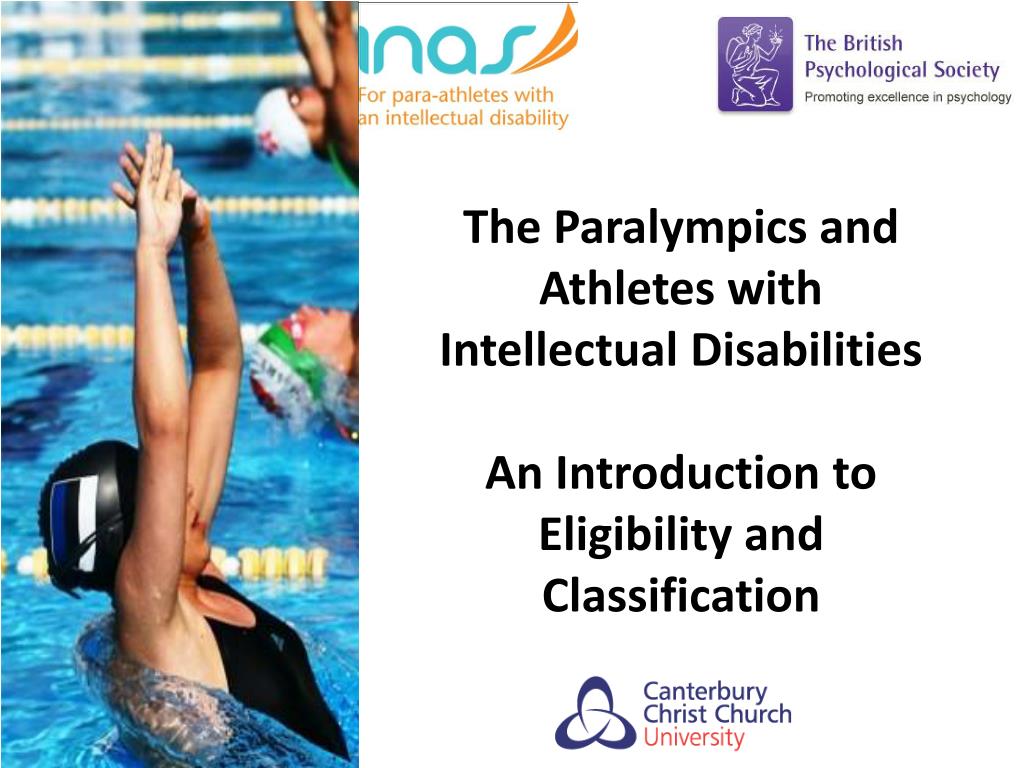 inas
For para-athletes with an intellectual disability

The British Psychological Society
Promoting excellence in psychology

The Paralympics and Athletes with Intellectual Disabilities

An Introduction to Eligibility and Classification

Canterbury Christ Church University